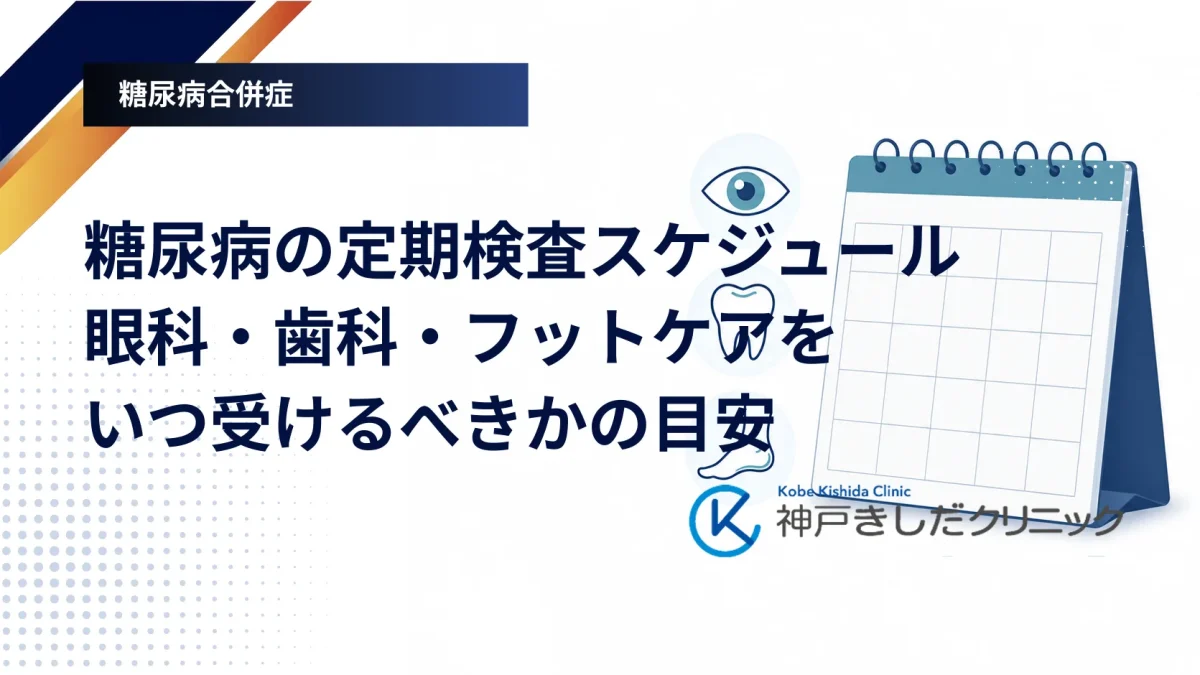 糖尿病合併症

糖尿病の定期検査スケジュール
眼科・歯科・フットケアを
いつ受けるべきかの目安

Kobe Kishida Clinic
神戸きしだクリニック